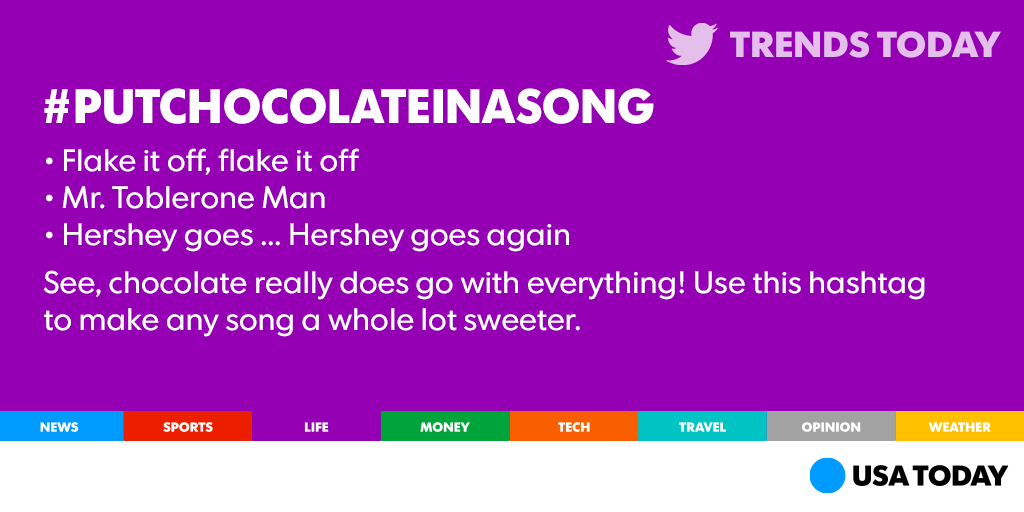 TRENDS TODAY

#PUTCHOCOLATEINASONG

• Flake it off, flake it off
• Mr. Toblerone Man
• Hershey goes ... Hershey goes again

See, chocolate really does go with everything! Use this hashtag to make any song a whole lot sweeter.

NEWS SPORTS LIFE MONEY TECH TRAVEL OPINION WEATHER

USA TODAY